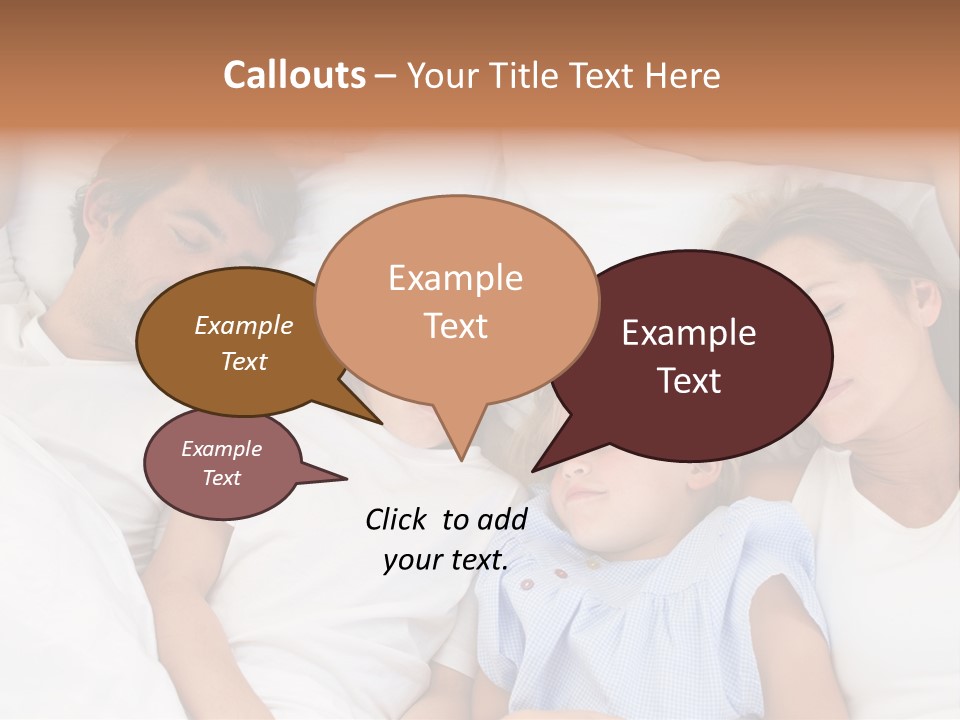 Callouts – Your Title Text Here

Example Text

Example Text

Example Text

Example Text

Click to add your text.